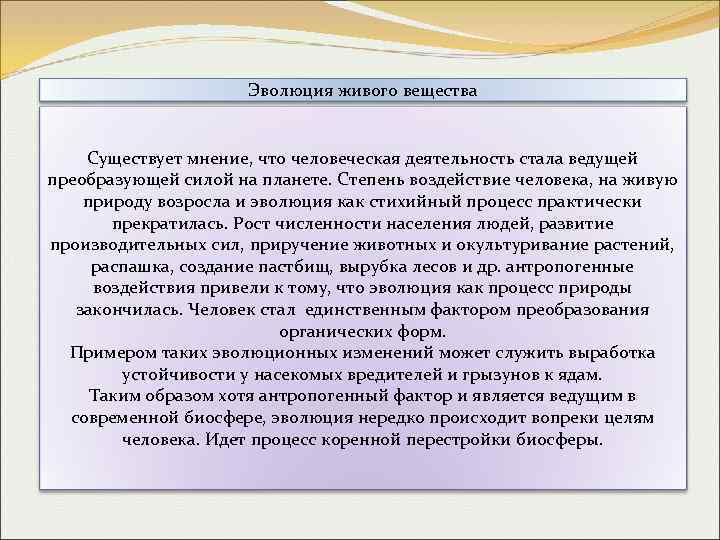 Эволюция живого вещества

Существует мнение, что человеческая деятельность стала ведущей преобразующей силой на планете. Степень воздействие человека, на живую природу возросла и эволюция как стихийный процесс практически прекратилась. Рост численности населения людей, развитие производительных сил, приручение животных и окультуривание растений, распашка, создание пастбищ, вырубка лесов и др. антропогенные воздействия привели к тому, что эволюция как процесс природы закончилась. Человек стал единственным фактором преобразования органических форм.
Примером таких эволюционных изменений может служить выработка устойчивости у насекомых вредителей и грызунов к ядам.
Таким образом хотя антропогенный фактор и является ведущим в современной биосфере, эволюция нередко происходит вопреки целям человека. Идет процесс коренной перестройки биосферы.